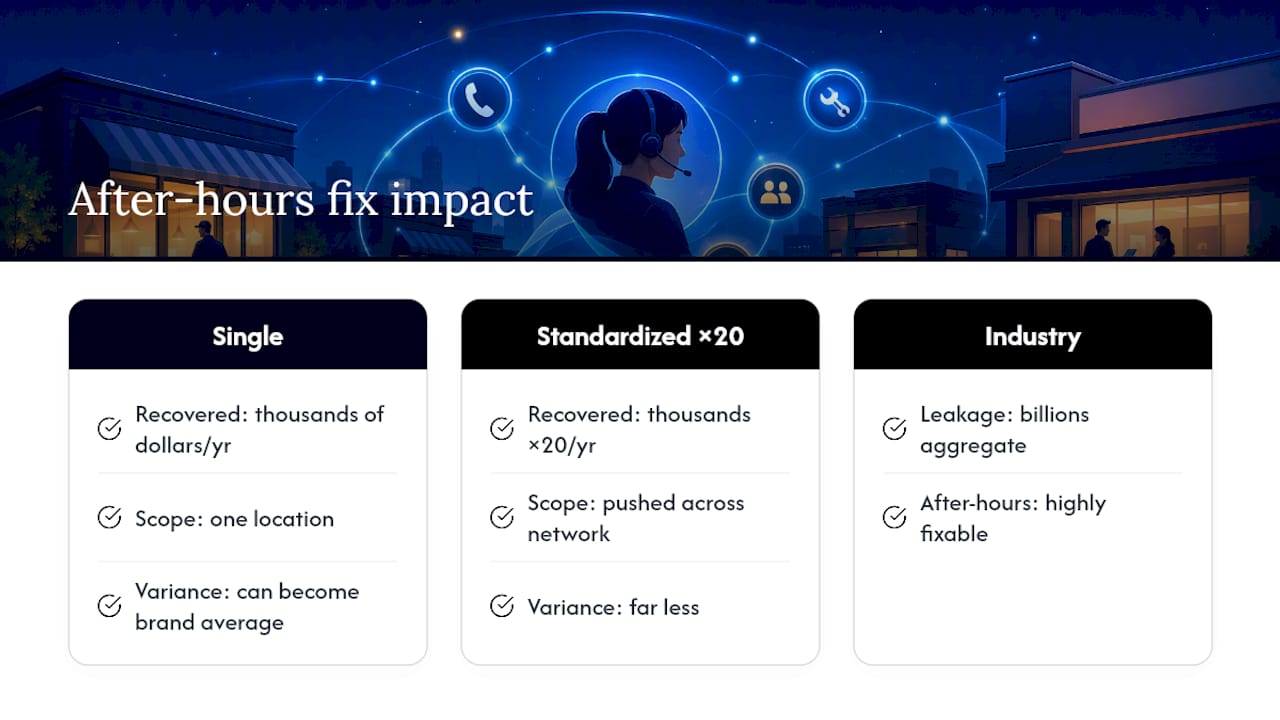 After-hours fix impact

Single

Recovered: thousands of dollars/yr

Scope: one location

Variance: can become brand average

Standardized ×20

Recovered: thousands ×20/yr

Scope: pushed across network

Variance: far less

Industry

Leakage: billions aggregate

After-hours: highly fixable